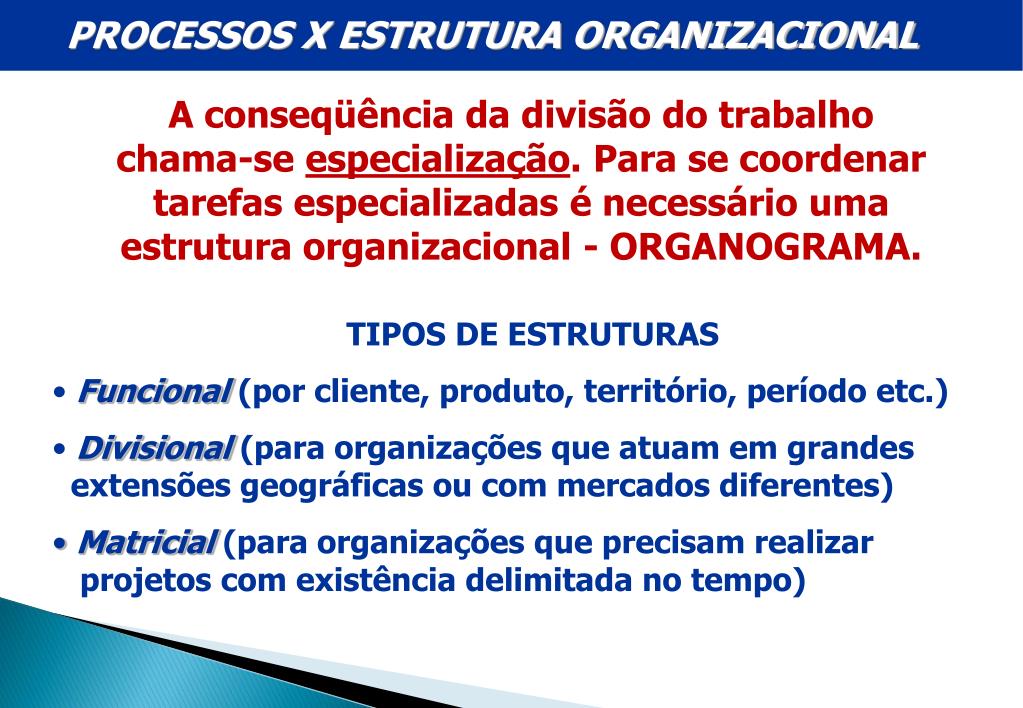 PROCESSOS X ESTRUTURA ORGANIZACIONAL

A conseqüência da divisão do trabalho chama-se especialização. Para se coordenar tarefas especializadas é necessário uma estrutura organizacional - ORGANOGRAMA.

TIPOS DE ESTRUTURAS

• Funcional (por cliente, produto, território, período etc.)

• Divisional (para organizações que atuam em grandes extensões geográficas ou com mercados diferentes)

• Matricial (para organizações que precisam realizar projetos com existência delimitada no tempo)